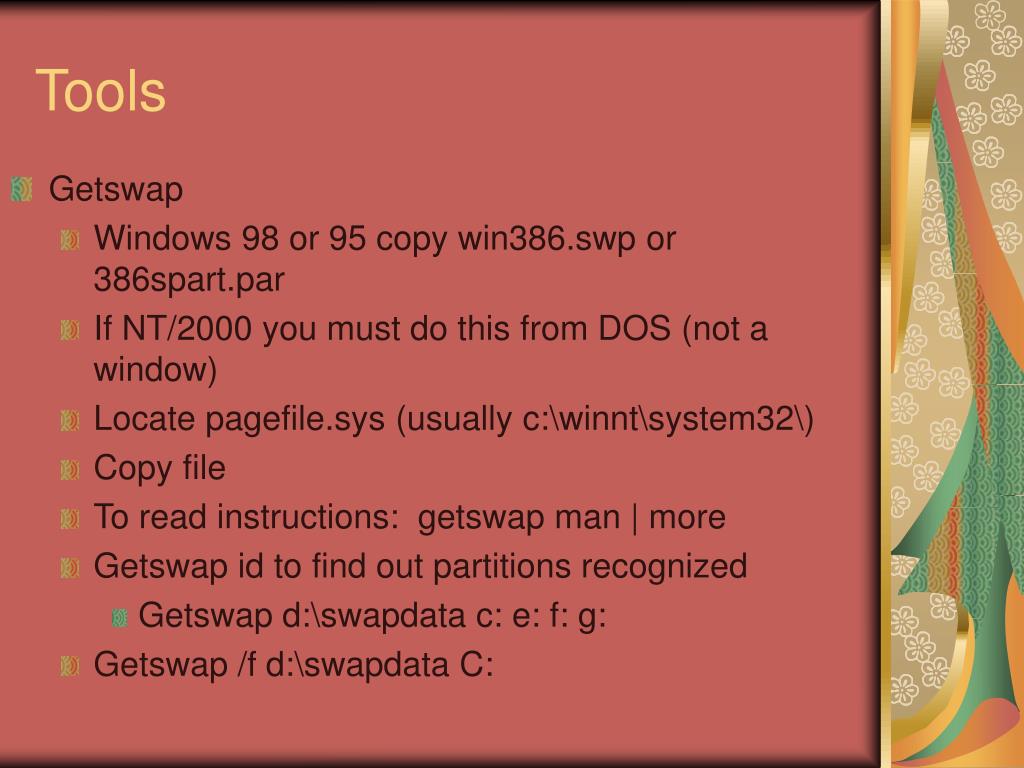 Tools

Getswap

Windows 98 or 95 copy win386.swp or 386spart.par

If NT/2000 you must do this from DOS (not a window)

Locate pagefile.sys (usually c:\winnt\system32\)

Copy file

To read instructions:  getswap man | more

Getswap id to find out partitions recognized

Getswap d:\swapdata c: e: f: g:

Getswap /f d:\swapdata C: